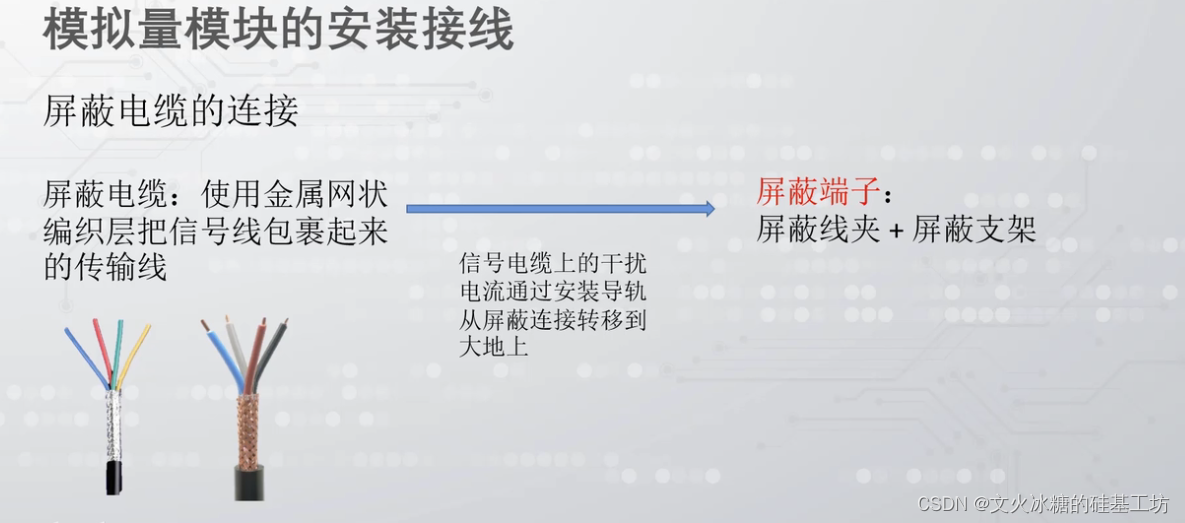 模拟量模块的安装接线

屏蔽电缆的连接

屏蔽电缆：使用金属网状编织层把信号线包裹起来的传输线

信号电缆上的干扰电流通过安装导轨从屏蔽连接转移到大地上

屏蔽端子：
屏蔽线夹 + 屏蔽支架

CSDN @文火冰糖的硅基工坊